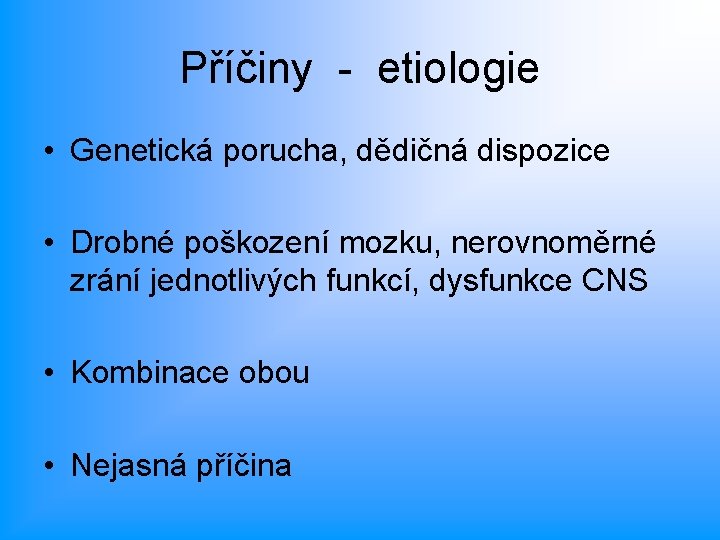 Příčiny - etiologie

• Genetická porucha, dědičná dispozice

• Drobné poškození mozku, nerovnoměrné zrání jednotlivých funkcí, dysfunkce CNS

• Kombinace obou

• Nejasná příčina